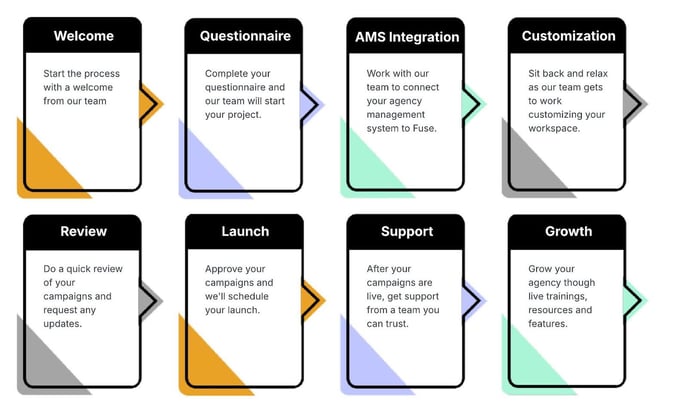 Welcome

Start the process with a welcome from our team

Questionnaire

Complete your questionnaire and our team will start your project.

AMS Integration

Work with our team to connect your agency management system to Fuse.

Customization

Sit back and relax as our team gets to work customizing your workspace.

Review

Do a quick review of your campaigns and request any updates.

Launch

Approve your campaigns and we'll schedule your launch.

Support

After your campaigns are live, get support from a team you can trust.

Growth

Grow your agency though live trainings, resources and features.